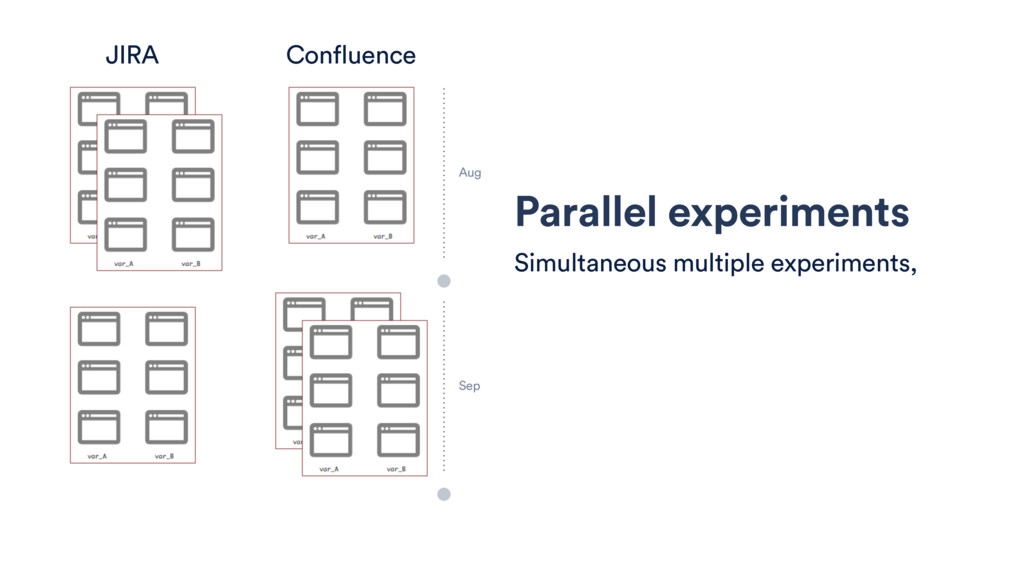 JIRA

Confluence

var_A var_B

var_A var_B

Aug

var_A var_B

var_A var_B

Sep

Parallel experiments

Simultaneous multiple experiments,